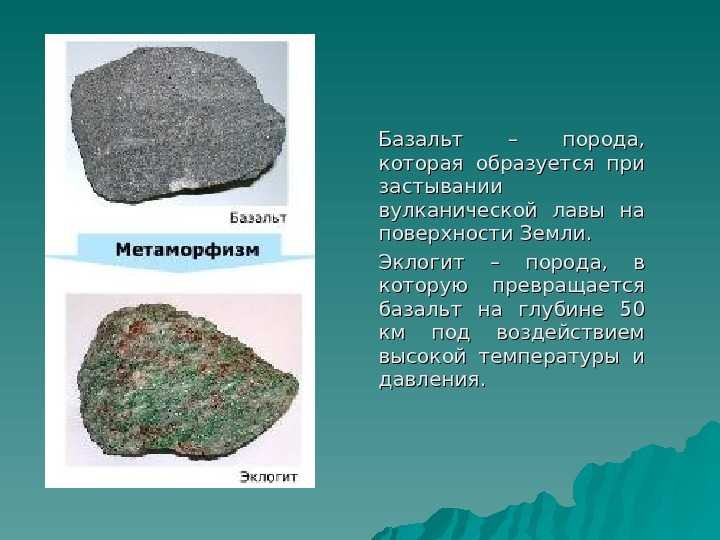 Базальт

Метаморфизм

Эклогит

Базальт – порода, которая образуется при застывании вулканической лавы на поверхности Земли.

Эклогит – порода, в которую превращается базальт на глубине 50 км под воздействием высокой температуры и давления.